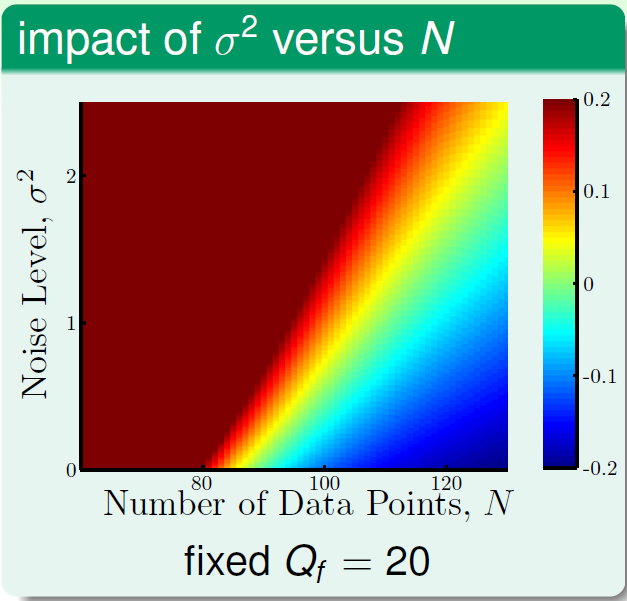 impact of $\sigma^2$ versus $N$

Noise Level, $\sigma^2$

2

1

0

80

100

120

Number of Data Points, $N$

0.2

0.1

0

-0.1

-0.2

fixed $Q_f = 20$